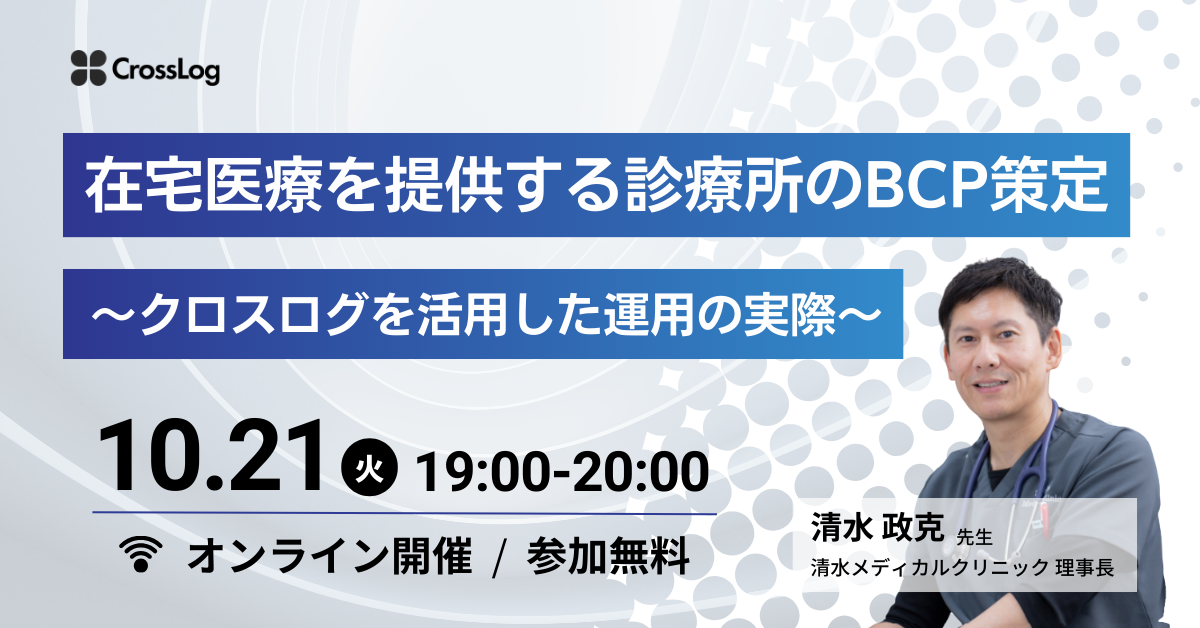 CrossLog

在宅医療を提供する診療所のBCP策定

～クロスログを活用した運用の実際～

10.21 火 19:00-20:00

オンライン開催 / 参加無料

清水 政克 先生
清水メディカルクリニック 理事長